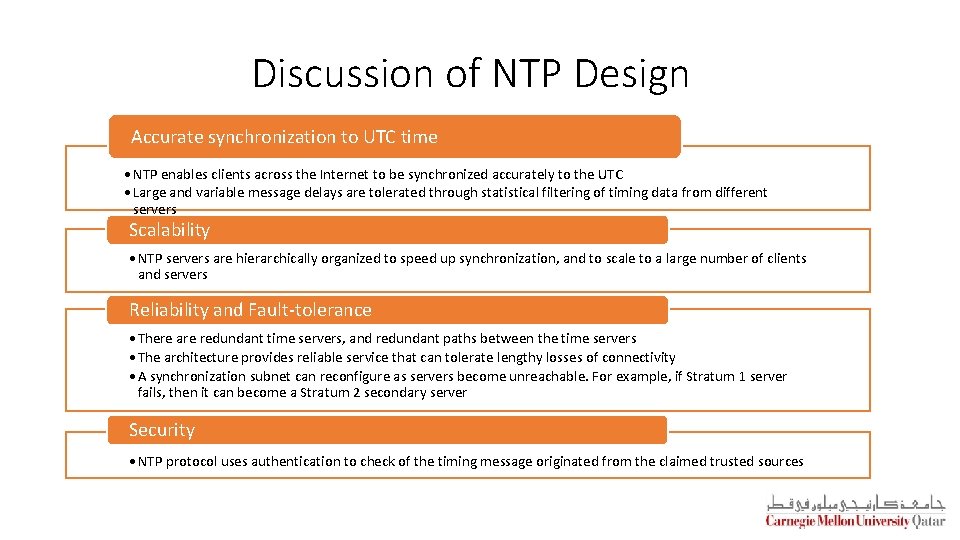 Discussion of NTP Design

Accurate synchronization to UTC time

• NTP enables clients across the Internet to be synchronized accurately to the UTC
• Large and variable message delays are tolerated through statistical filtering of timing data from different servers

Scalability

• NTP servers are hierarchically organized to speed up synchronization, and to scale to a large number of clients and servers

Reliability and Fault-tolerance

• There are redundant time servers, and redundant paths between the time servers
• The architecture provides reliable service that can tolerate lengthy losses of connectivity
• A synchronization subnet can reconfigure as servers become unreachable. For example, if Stratum 1 server fails, then it can become a Stratum 2 secondary server

Security

• NTP protocol uses authentication to check of the timing message originated from the claimed trusted sources

جامعة كارنيجي ميلون في قطر
Carnegie Mellon University Qatar